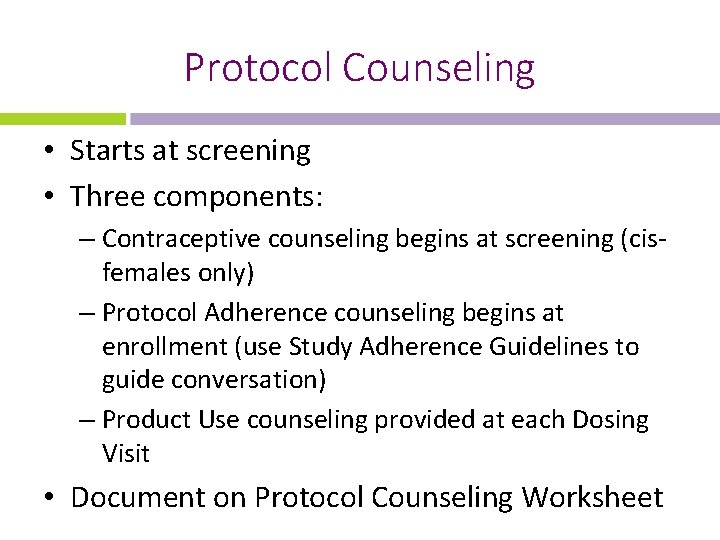 Protocol Counseling

• Starts at screening
• Three components:
– Contraceptive counseling begins at screening (cis-females only)
– Protocol Adherence counseling begins at enrollment (use Study Adherence Guidelines to guide conversation)
– Product Use counseling provided at each Dosing Visit
• Document on Protocol Counseling Worksheet